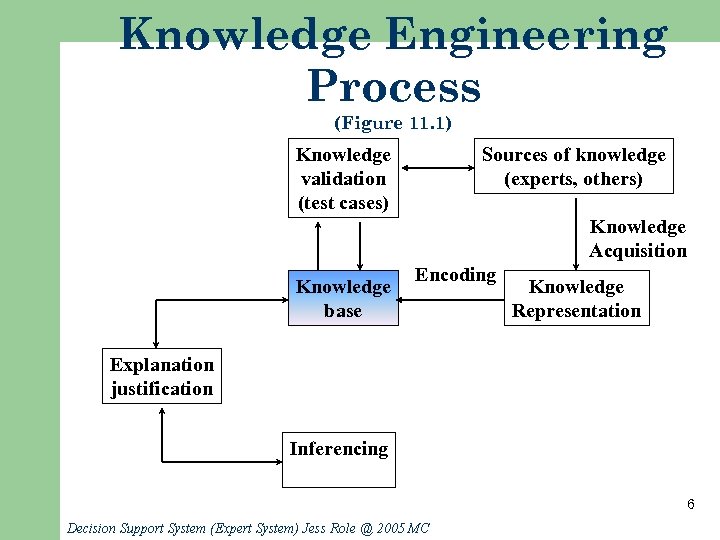 Knowledge Engineering Process

(Figure 11.1)

Knowledge validation (test cases)

Sources of knowledge (experts, others)

Knowledge Acquisition

Encoding

Knowledge base

Knowledge Representation

Explanation justification

Inferencing

6

Decision Support System (Expert System) Jess Role @ 2005 MC